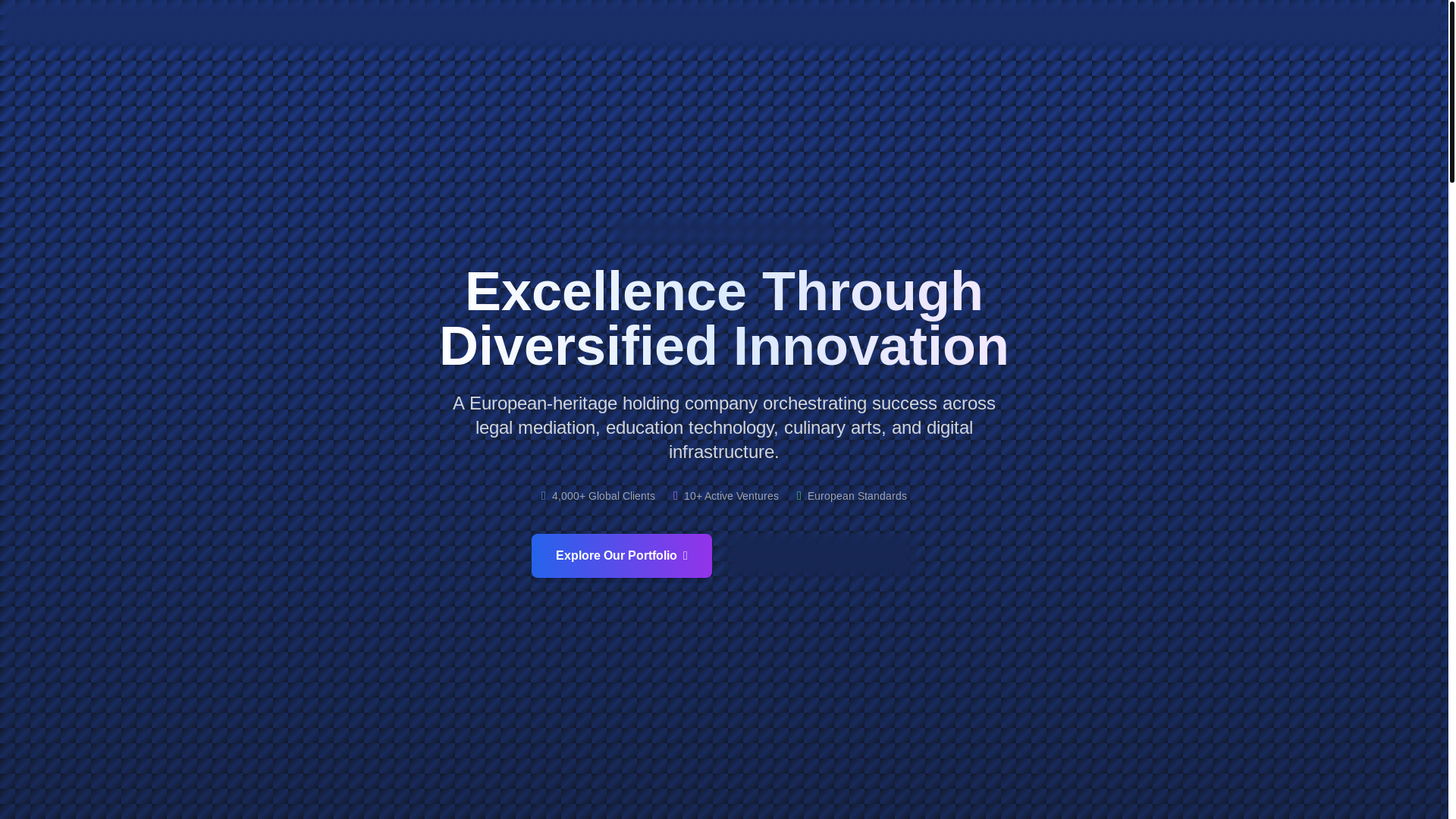 Excellence Through Diversified Innovation

A European-heritage holding company orchestrating success across legal mediation, education technology, culinary arts, and digital infrastructure.

4,000+ Global Clients 10+ Active Ventures European Standards

Explore Our Portfolio